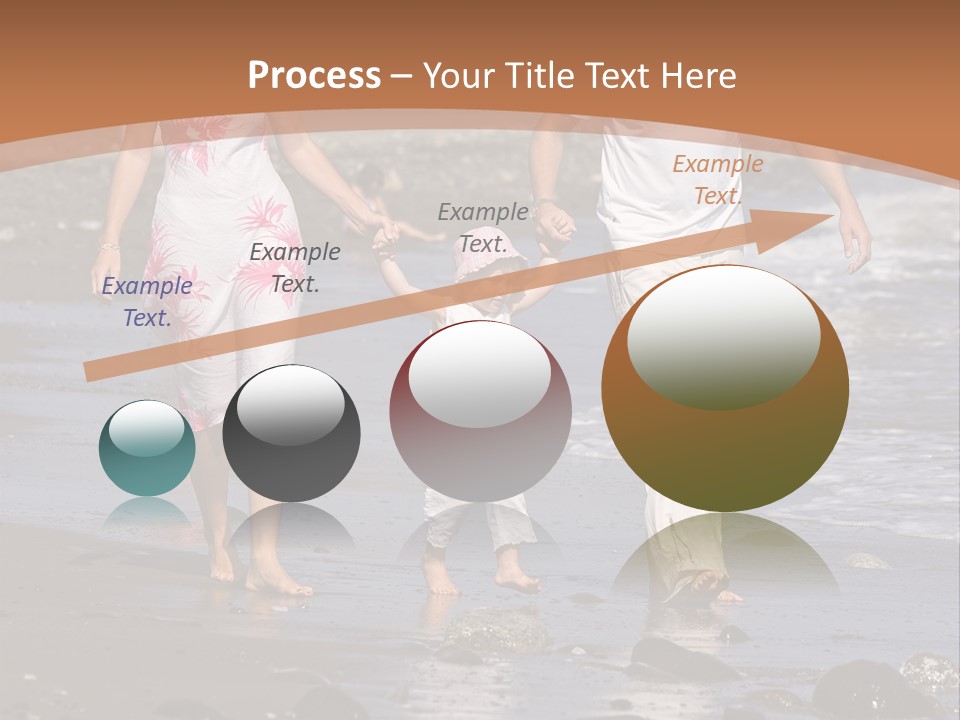 Process – Your Title Text Here

Example Text.

Example Text.

Example Text.

Example Text.